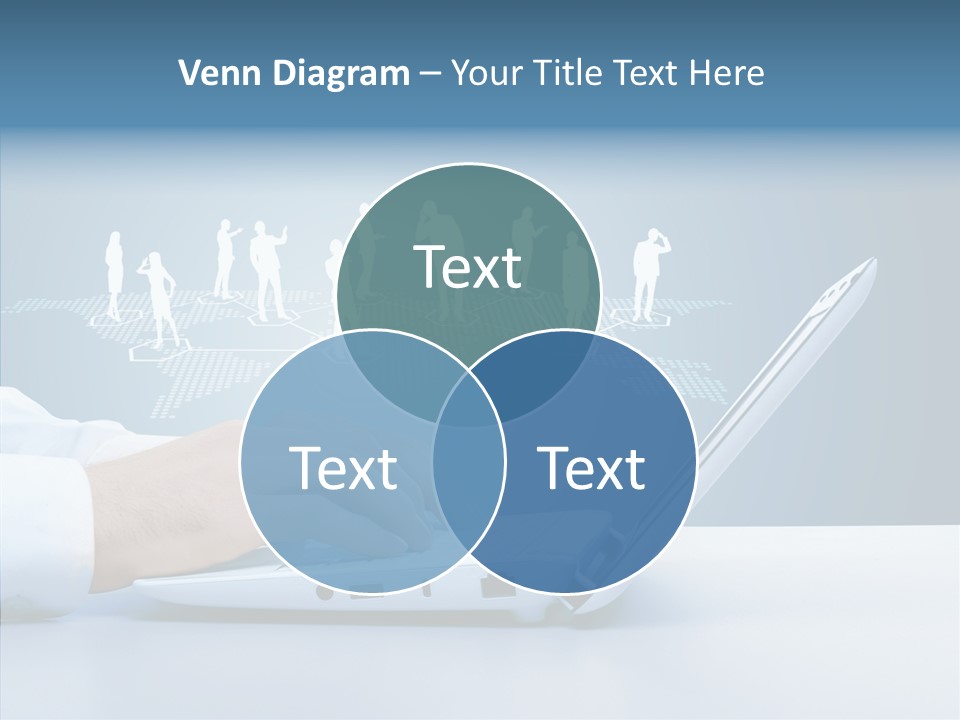 Venn Diagram – Your Title Text Here

Text

Text

Text